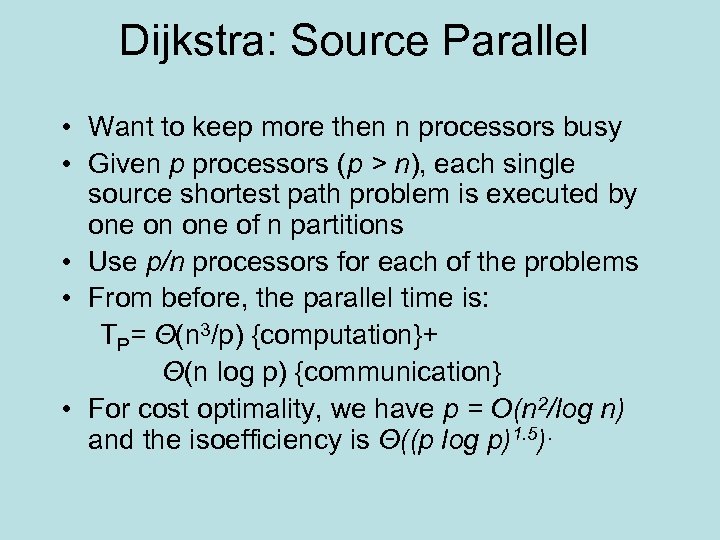 Dijkstra: Source Parallel

• Want to keep more then n processors busy
• Given $p$ processors ($p > n$), each single source shortest path problem is executed by one on one of n partitions
• Use $p/n$ processors for each of the problems
• From before, the parallel time is:
$T_P = \Theta(n^3/p)$ {computation}+
$\Theta(n \log p)$ {communication}
• For cost optimality, we have $p = O(n^2/\log n)$ and the isoefficiency is $\Theta((p \log p)^{1.5})$.